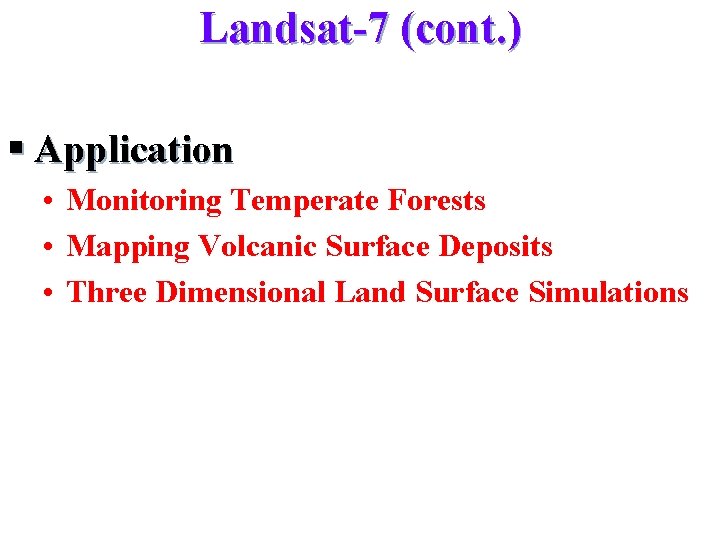 Landsat-7 (cont.)

▪ Application

• Monitoring Temperate Forests
• Mapping Volcanic Surface Deposits
• Three Dimensional Land Surface Simulations